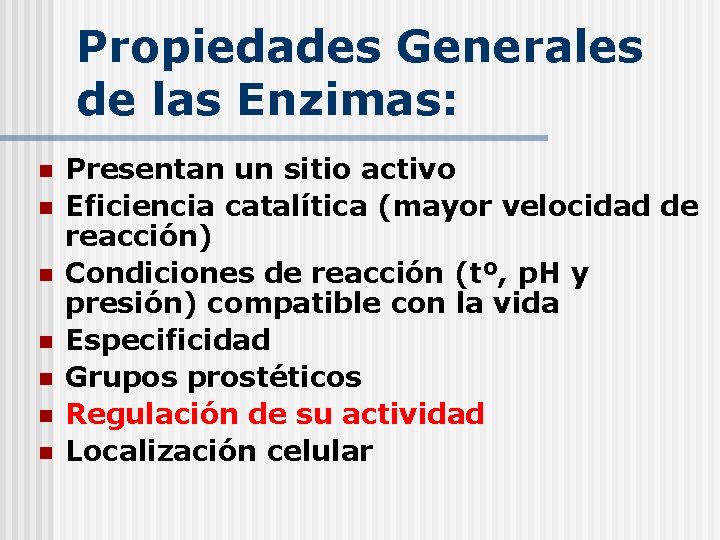 Propiedades Generales de las Enzimas:

- Presentan un sitio activo
- Eficiencia catalítica (mayor velocidad de reacción)
- Condiciones de reacción (tº, pH y presión) compatible con la vida
- Especificidad
- Grupos prostéticos
- Regulación de su actividad
- Localización celular